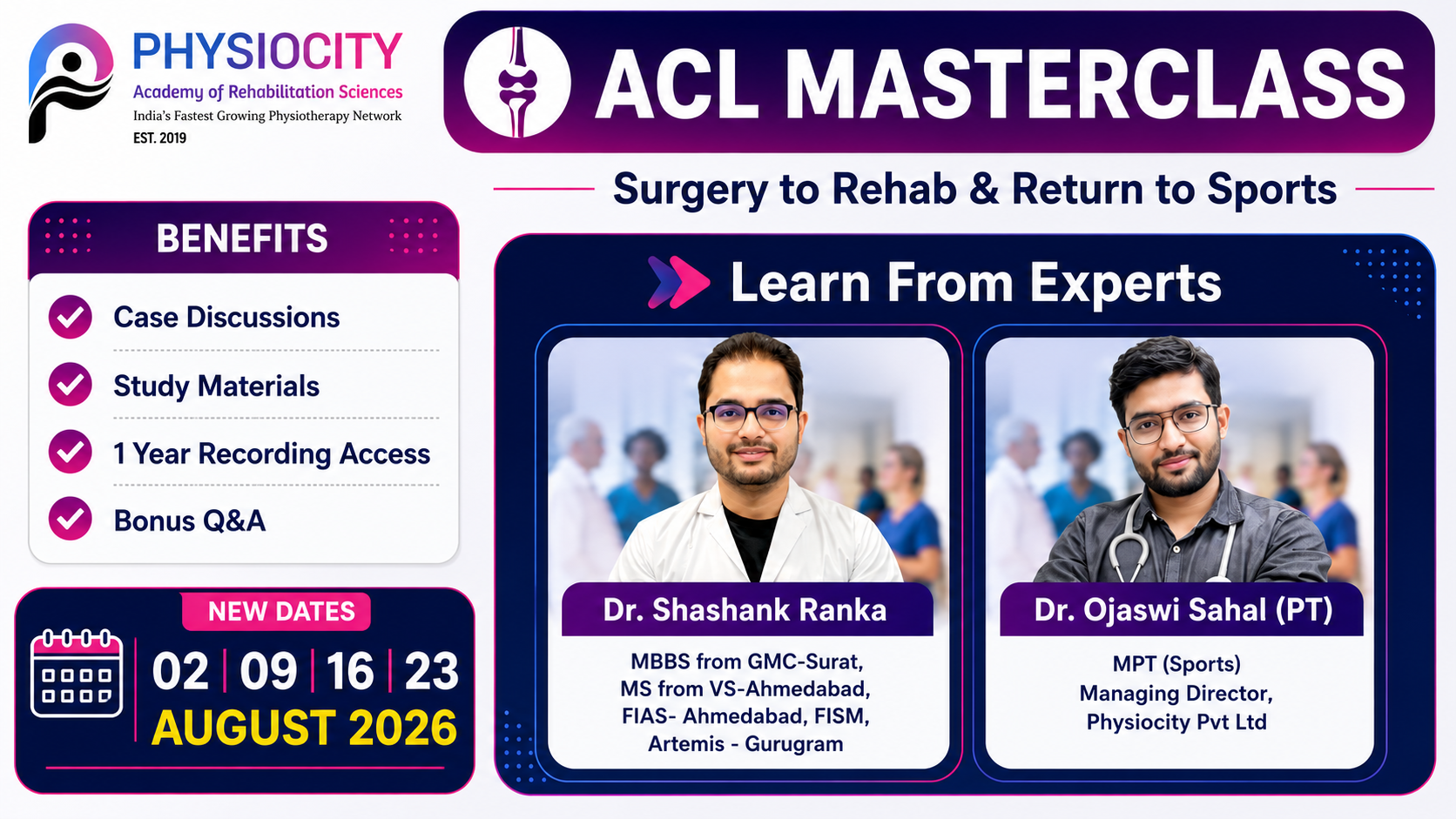 PHYSIOCITY
Academy of Rehabilitation Sciences
India's Fastest Growing Physiotherapy Network
EST. 2019

ACL MASTERCLASS

Surgery to Rehab & Return to Sports

BENEFITS

Case Discussions

Study Materials

1 Year Recording Access

Bonus Q&A

NEW DATES

02 | 09 | 16 | 23
AUGUST 2026

Learn From Experts

Dr. Shashank Ranka
MBBS from GMC-Surat,
MS from VS-Ahmedabad,
FIAS- Ahmedabad, FISM,
Artemis - Gurugram

Dr. Ojaswi Sahal (PT)
MPT (Sports)
Managing Director,
Physiocity Pvt Ltd